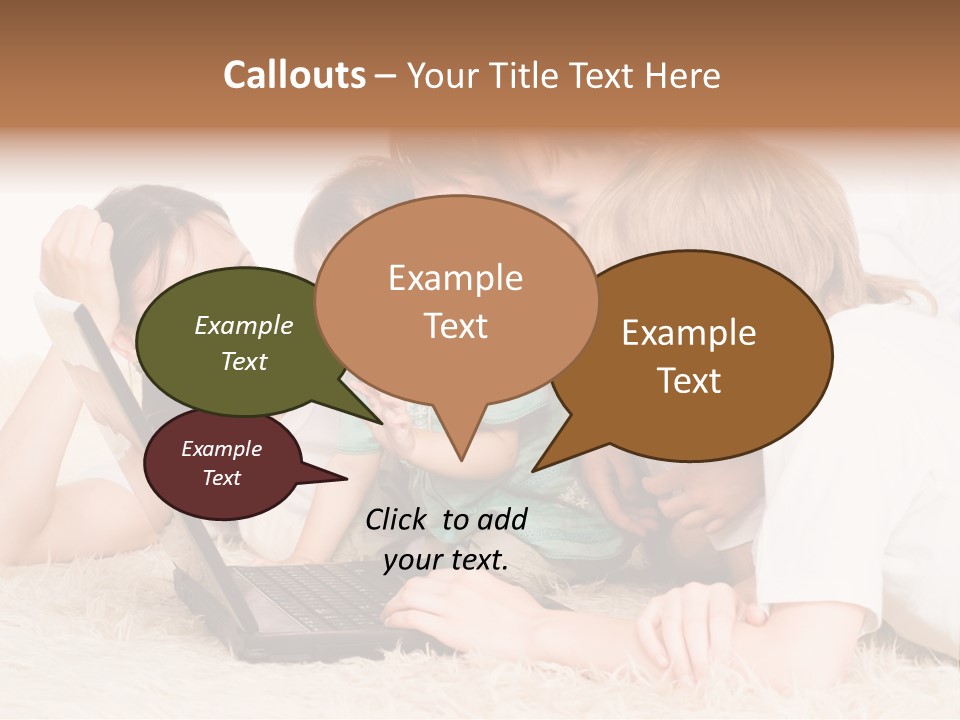 Callouts – Your Title Text Here

Example Text

Example Text

Example Text

Example Text

Click to add your text.